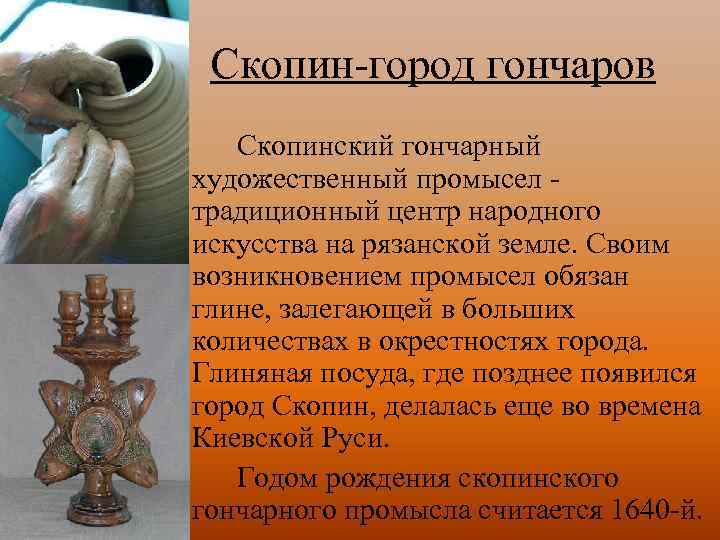 Скопин-город гончаров

Скопинский гончарный художественный промысел - традиционный центр народного искусства на рязанской земле. Своим возникновением промысел обязан глине, залегающей в больших количествах в окрестностях города. Глиняная посуда, где позднее появился город Скопин, делалась еще во времена Киевской Руси.

Годом рождения скопинского гончарного промысла считается 1640-й.